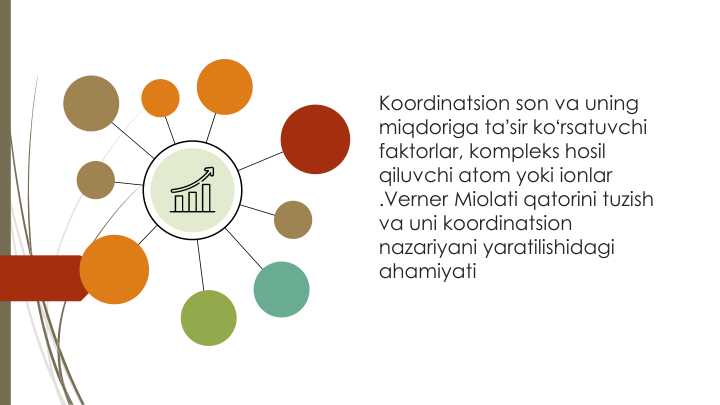 Koordinatsion son va uning miqdoriga ta’sir ko‘rsatuvchi faktorlar, kompleks hosil qiluvchi atom yoki ionlar .Verner Miolati qatorini tuzish va uni koordinatsion nazariyani yaratilishidagi ahamiyati